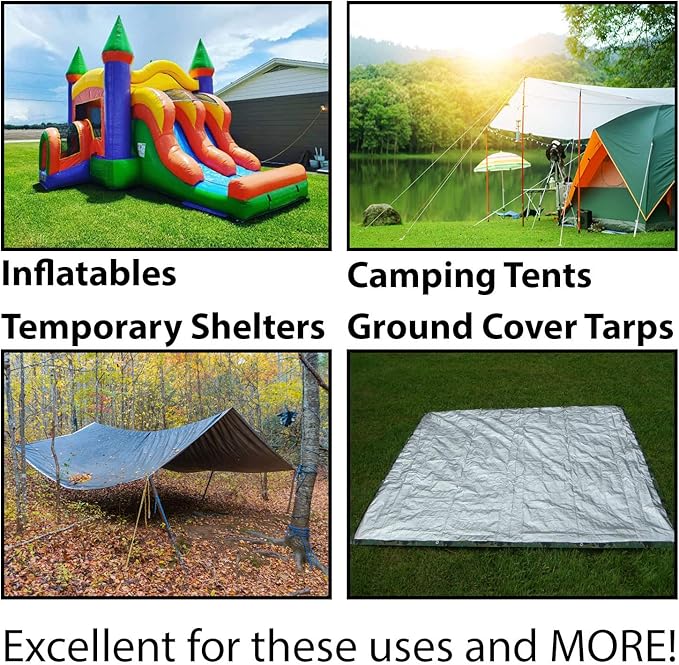 Inflatables

Camping Tents

Temporary Shelters

Ground Cover Tarps

Excellent for these uses and MORE!